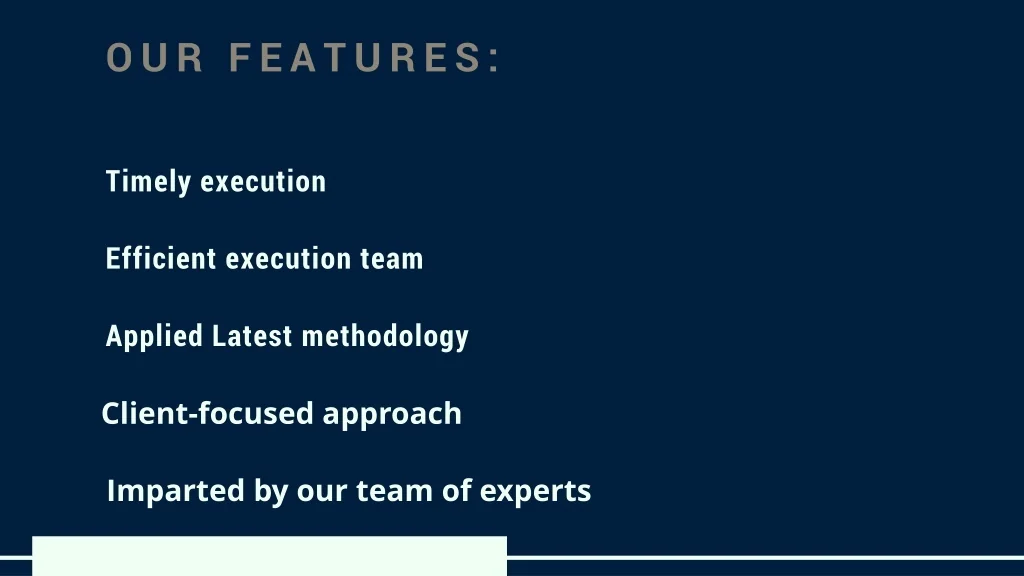 OUR FEATURES:

Timely execution

Efficient execution team

Applied Latest methodology

Client-focused approach

Imparted by our team of experts